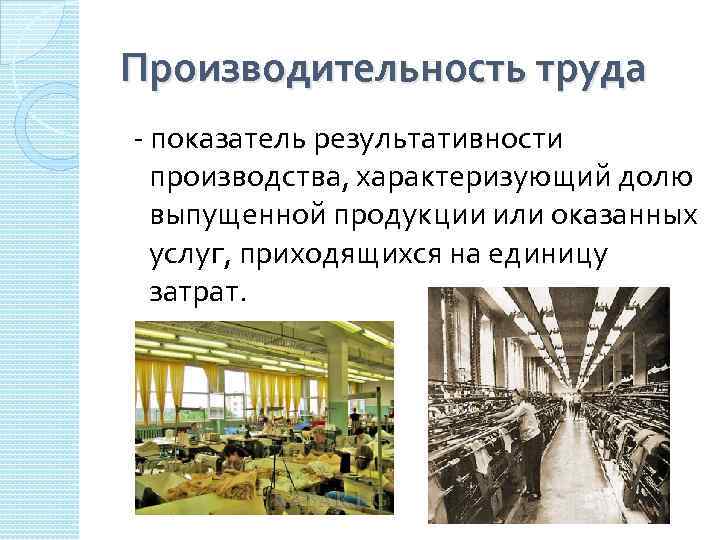 Производительность труда

- показатель результативности производства, характеризующий долю выпущенной продукции или оказанных услуг, приходящихся на единицу затрат.